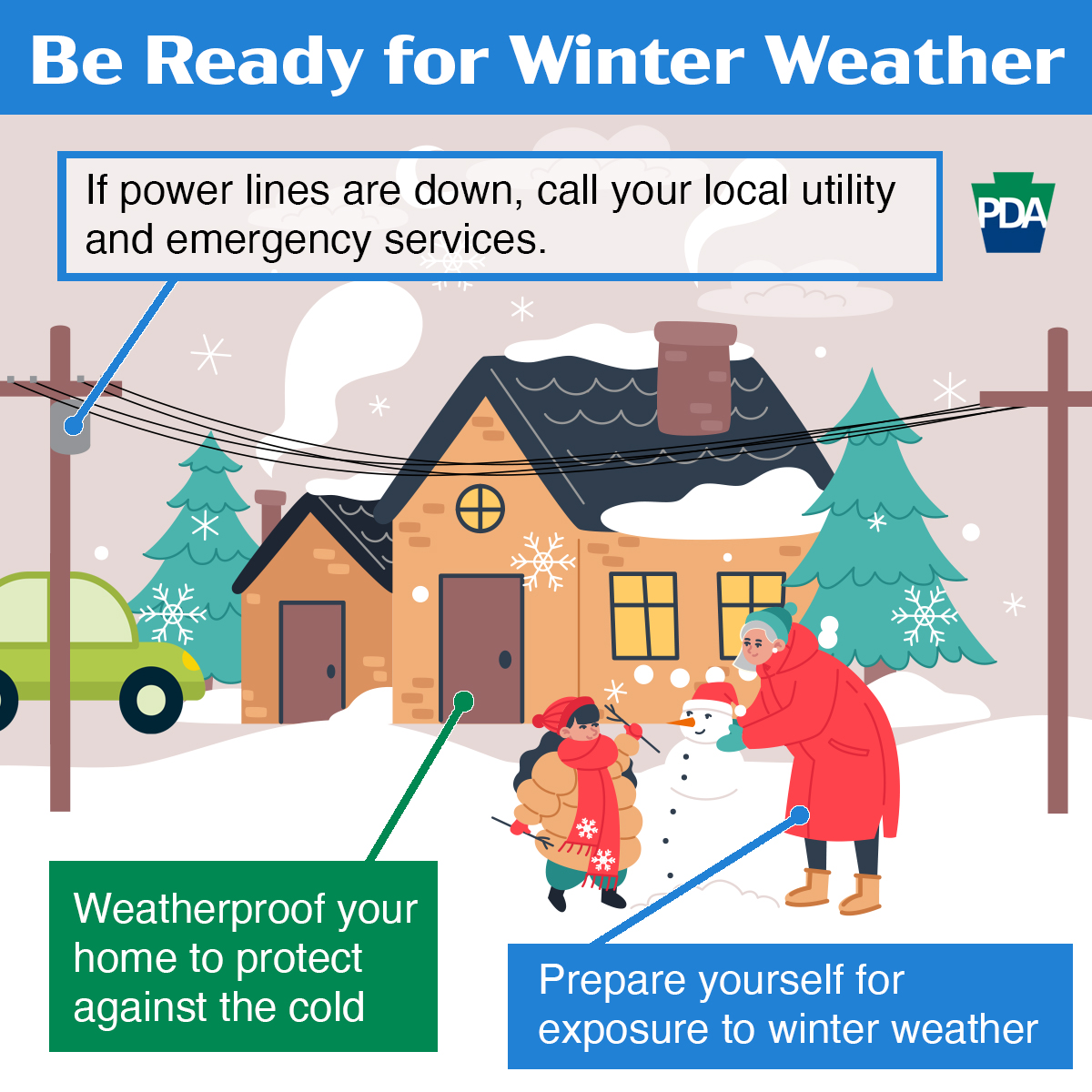 Be Ready for Winter Weather

If power lines are down, call your local utility and emergency services.

PDA

Weatherproof your home to protect against the cold

Prepare yourself for exposure to winter weather